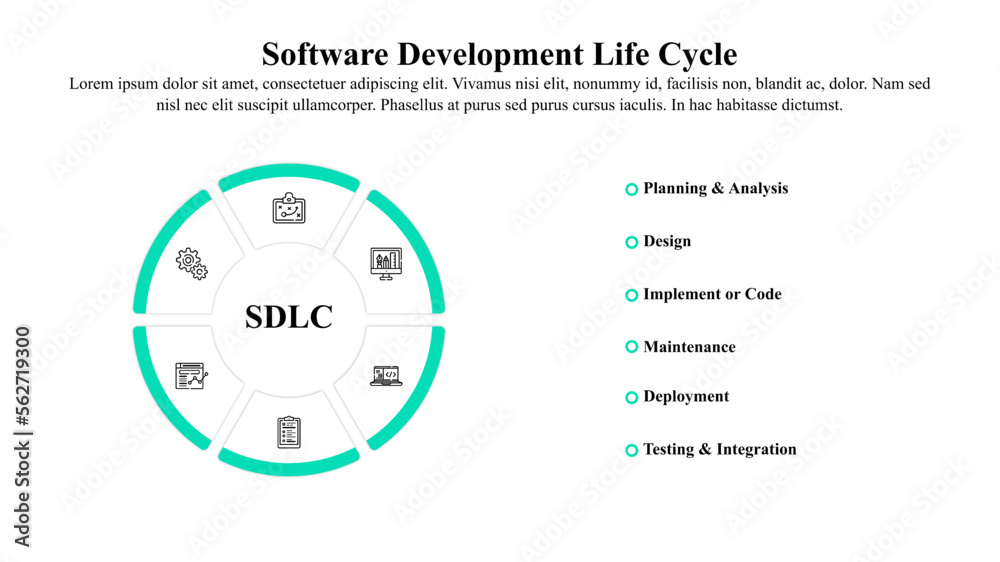 Software Development Life Cycle

Lorem ipsum dolor sit amet, consectetuer adipiscing elit. Vivamus nisi elit, nonummy id, facilisis non, blandit ac, dolor. Nam sed nisl nec elit suscipit ullamcorper. Phasellus at purus sed purus cursus iaculis. In hac habitasse dictumst.

SDLC

Planning & Analysis

Design

Implement or Code

Maintenance

Deployment

Testing & Integration

Adobe Stock | #562719300